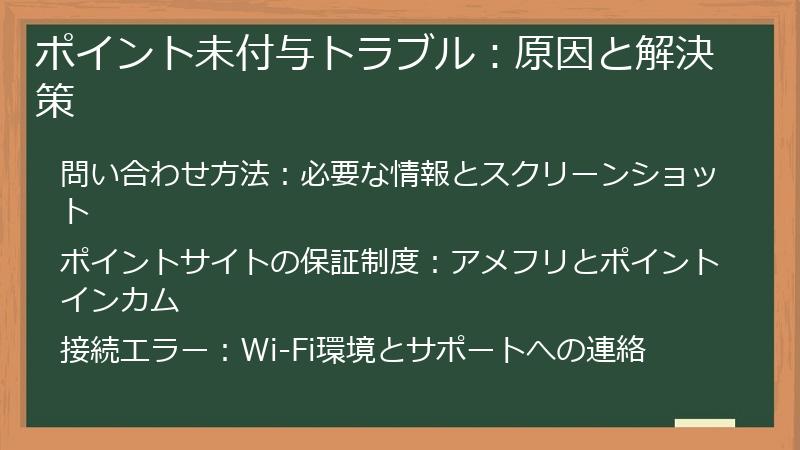 ポイント未付与トラブル：原因と解決策

問い合わせ方法：必要な情報とスクリーンショット

ポイントサイトの保証制度：アメフリとポイントインカム

接続エラー：Wi-Fi環境とサポートへの連絡